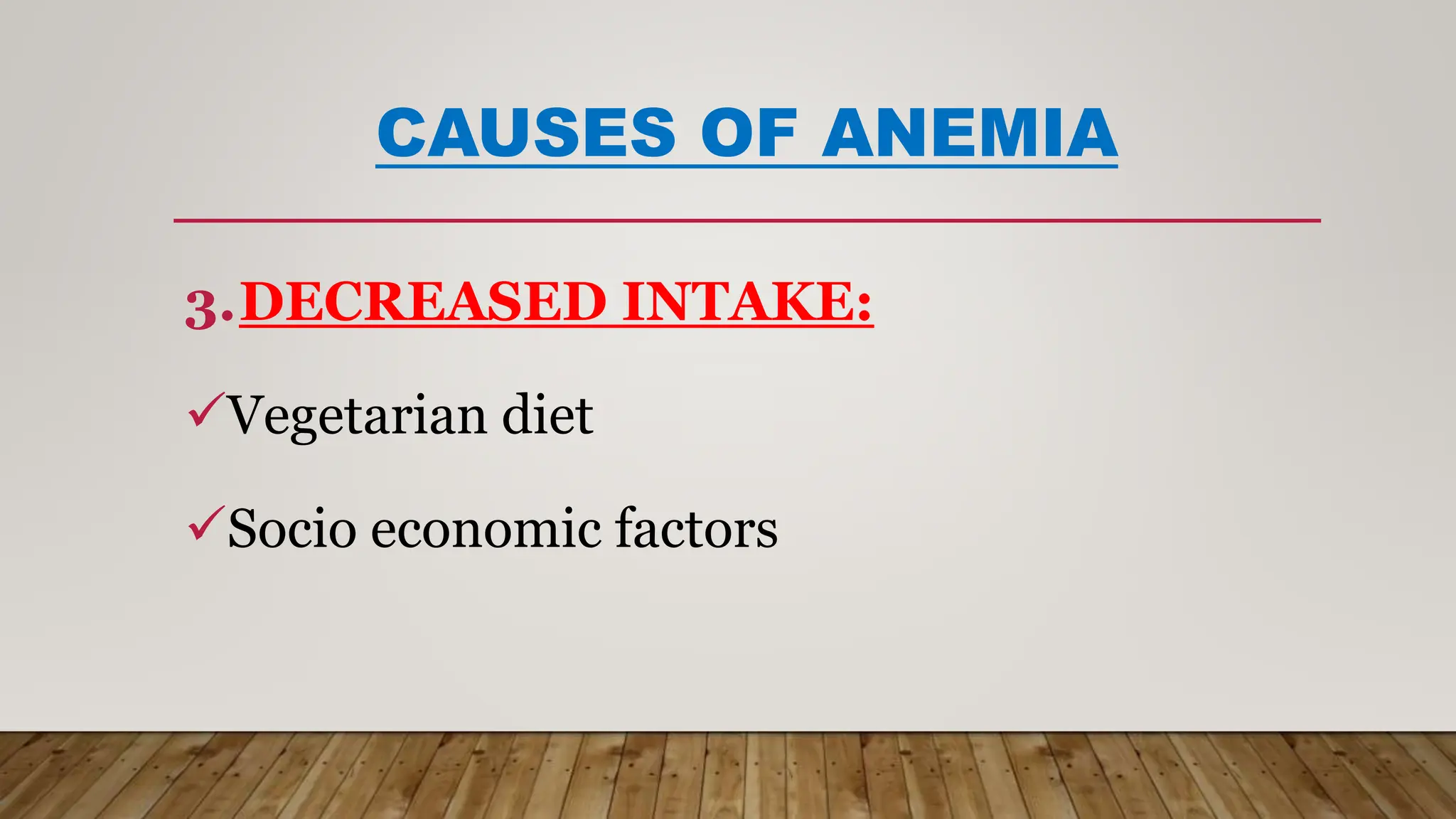 CAUSES OF ANEMIA

3. DECREASED INTAKE:

✓Vegetarian diet

✓Socio economic factors